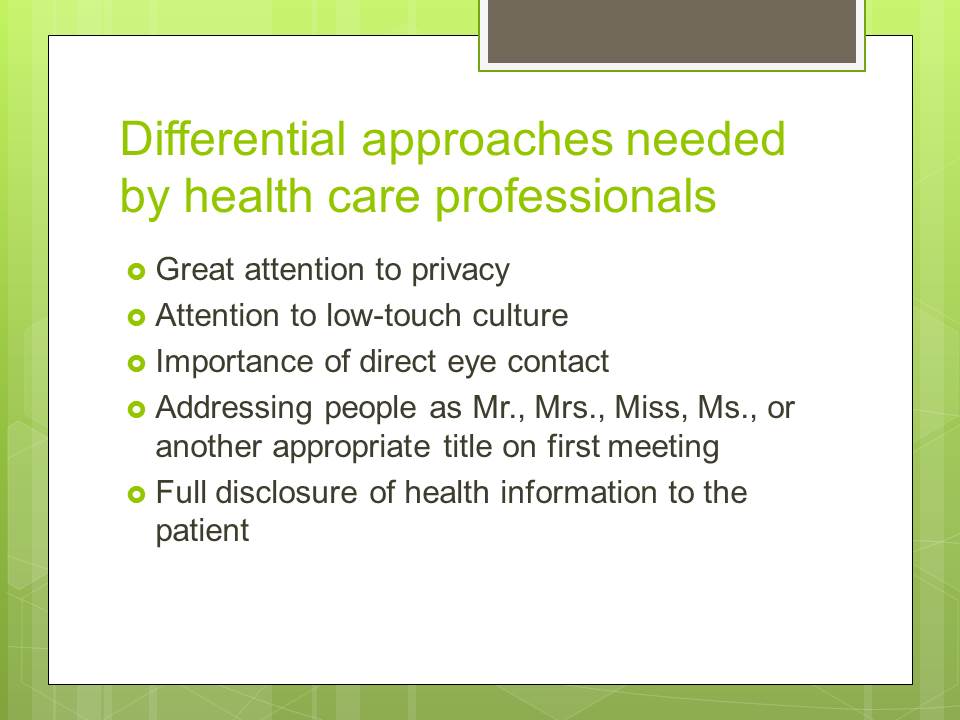 Differential approaches needed by health care professionals

Great attention to privacy
Attention to low-touch culture
Importance of direct eye contact
Addressing people as Mr., Mrs., Miss, Ms., or another appropriate title on first meeting
Full disclosure of health information to the patient